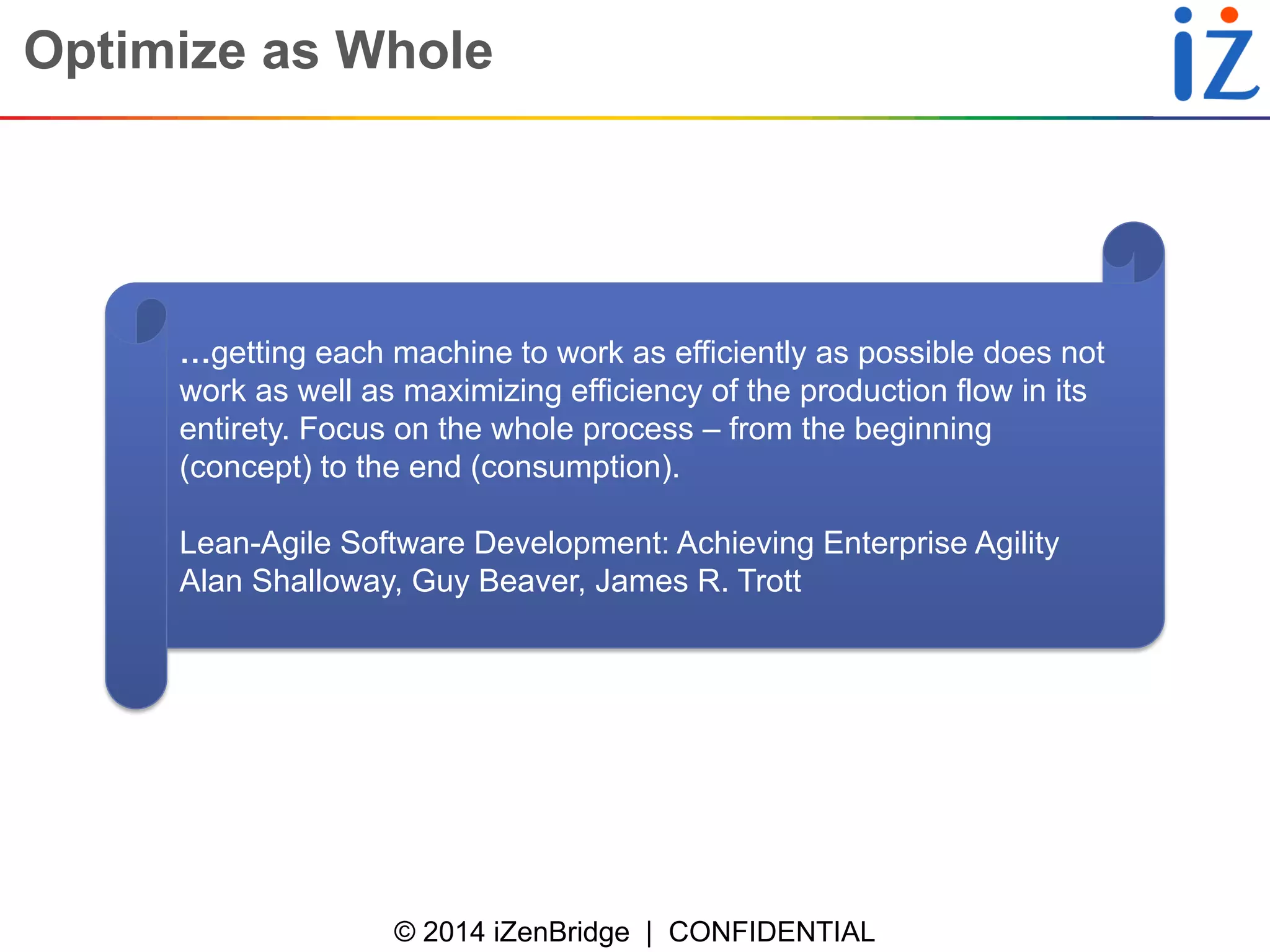 Optimize as Whole

iZ

...getting each machine to work as efficiently as possible does not work as well as maximizing efficiency of the production flow in its entirety. Focus on the whole process – from the beginning (concept) to the end (consumption).

Lean-Agile Software Development: Achieving Enterprise Agility
Alan Shalloway, Guy Beaver, James R. Trott

© 2014 iZenBridge | CONFIDENTIAL